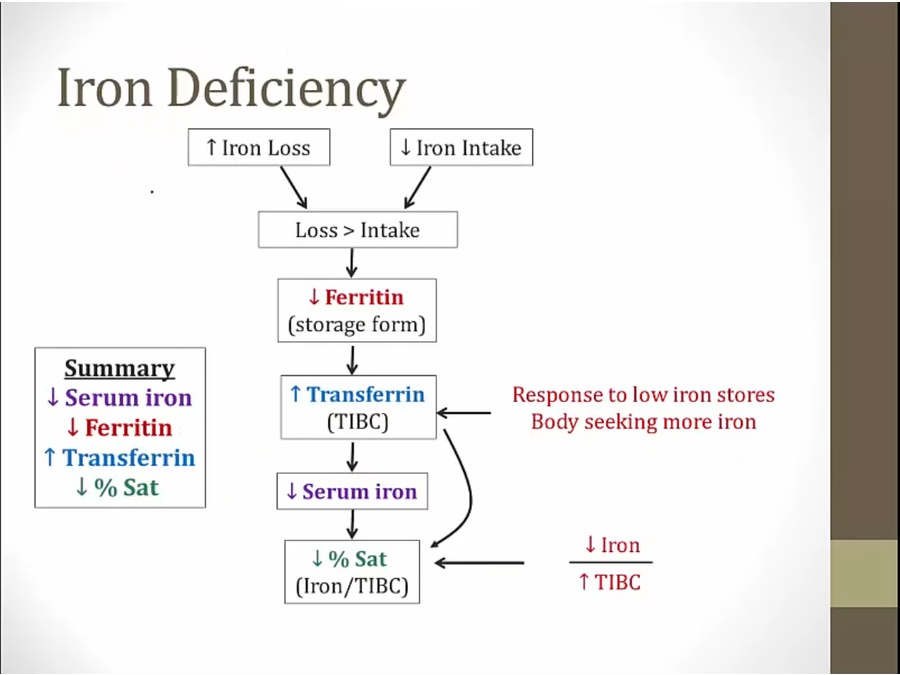 Iron Deficiency

↑ Iron Loss

↓ Iron Intake

Loss > Intake

↓ Ferritin
(storage form)

↑ Transferrin
(TIBC)

Response to low iron stores
Body seeking more iron

↓ Serum iron

↓ % Sat
(Iron/TIBC)

$\frac{\downarrow \text{Iron}}{\uparrow \text{TIBC}}$

Summary
↓ Serum iron
↓ Ferritin
↑ Transferrin
↓ % Sat